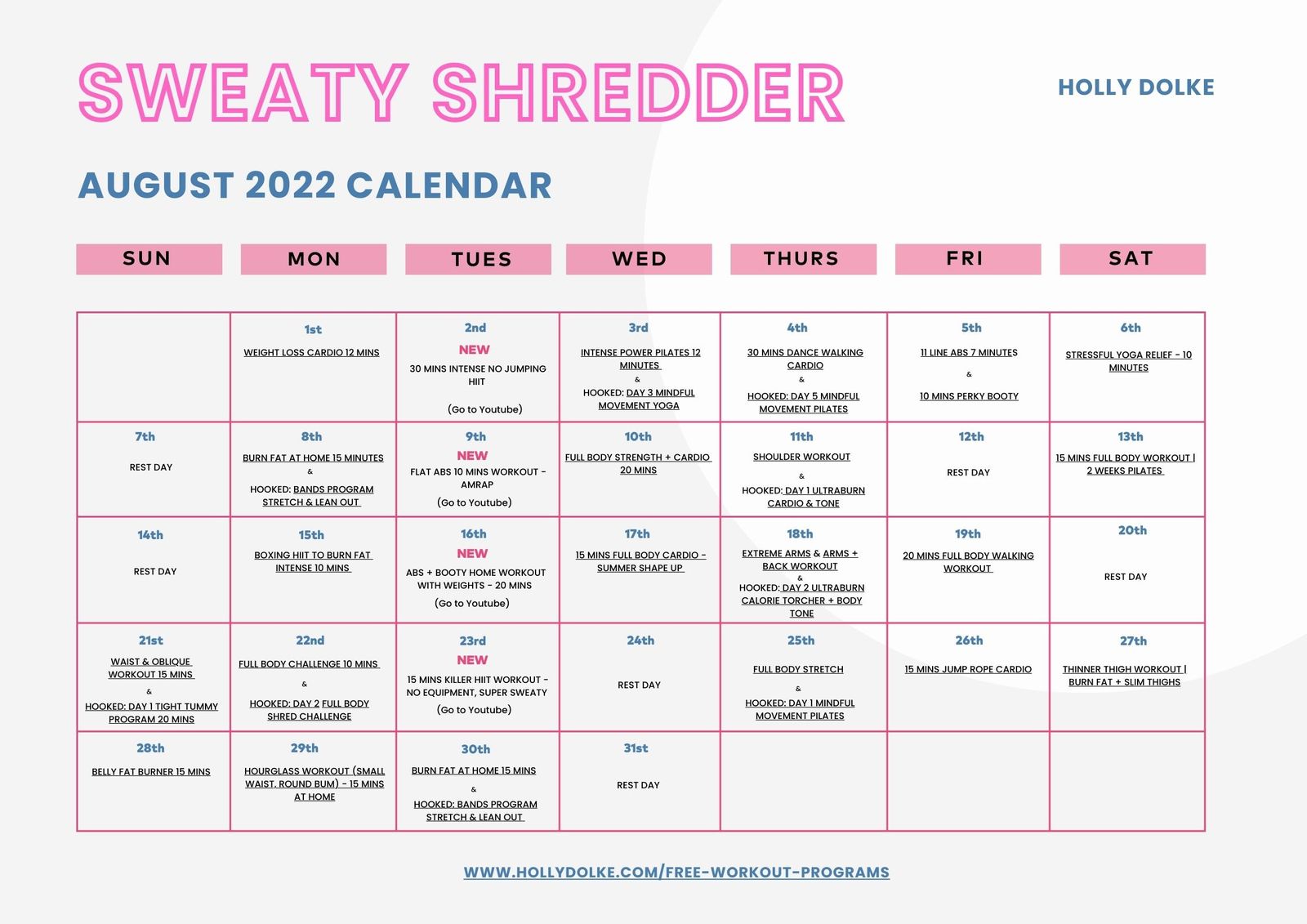 SWEATY SHREDDER

HOLLY DOLKE

AUGUST 2022 CALENDAR

| SUN | MON | TUES | WED | THURS | FRI | SAT |
|---|---|---|---|---|---|---|
| | 1st WEIGHT LOSS CARDIO 12 MINS | 2nd NEW 30 MINS INTENSE NO JUMPING HIIT (Go to Youtube) | 3rd INTENSE POWER PILATES 12 MINUTES & HOOKED: DAY 3 MINDFUL MOVEMENT YOGA | 4th 30 MINS DANCE WALKING CARDIO & HOOKED: DAY 5 MINDFUL MOVEMENT PILATES | 5th 11 LINE ABS 7 MINUTES & 10 MINS PERKY BOOTY | 6th STRESSFUL YOGA RELIEF - 10 MINUTES |
| 7th REST DAY | 8th BURN FAT AT HOME 15 MINUTES & HOOKED: BANDS PROGRAM STRETCH & LEAN OUT | 9th NEW FLAT ABS 10 MINS WORKOUT - AMRAP (Go to Youtube) | 10th FULL BODY STRENGTH + CARDIO 20 MINS | 11th SHOULDER WORKOUT & HOOKED: DAY 1 ULTRABURN CARDIO & TONE | 12th REST DAY | 13th 15 MINS FULL BODY WORKOUT \| 2 WEEKS PILATES |
| 14th REST DAY | 15th BOXING HIIT TO BURN FAT INTENSE 10 MINS | 16th NEW ABS + BOOTY HOME WORKOUT WITH WEIGHTS - 20 MINS (Go to Youtube) | 17th 15 MINS FULL BODY CARDIO - SUMMER SHAPE UP | 18th EXTREME ARMS & ARMS + BACK WORKOUT & HOOKED: DAY 2 ULTRABURN CALORIE TORCHER + BODY TONE | 19th 20 MINS FULL BODY WALKING WORKOUT | 20th REST DAY |
| 21st WAIST & OBLIQUE WORKOUT 15 MINS & HOOKED: DAY 1 TIGHT TUMMY PROGRAM 20 MINS | 22nd FULL BODY CHALLENGE 10 MINS & HOOKED: DAY 2 FULL BODY SHRED CHALLENGE | 23rd NEW 15 MINS KILLER HIIT WORKOUT - NO EQUIPMENT, SUPER SWEATY (Go to Youtube) | 24th REST DAY | 25th FULL BODY STRETCH & HOOKED: DAY 1 MINDFUL MOVEMENT PILATES | 26th 15 MINS JUMP ROPE CARDIO | 27th THINNER THIGH WORKOUT \| BURN FAT + SLIM THIGHS |
| 28th BELLY FAT BURNER 15 MINS | 29th HOURGLASS WORKOUT (SMALL WAIST, ROUND BUM) - 15 MINS AT HOME | 30th BURN FAT AT HOME 15 MINS & HOOKED: BANDS PROGRAM STRETCH & LEAN OUT | 31st REST DAY | | | |

WWW.HOLLYDOLKE.COM/FREE-WORKOUT-PROGRAMS